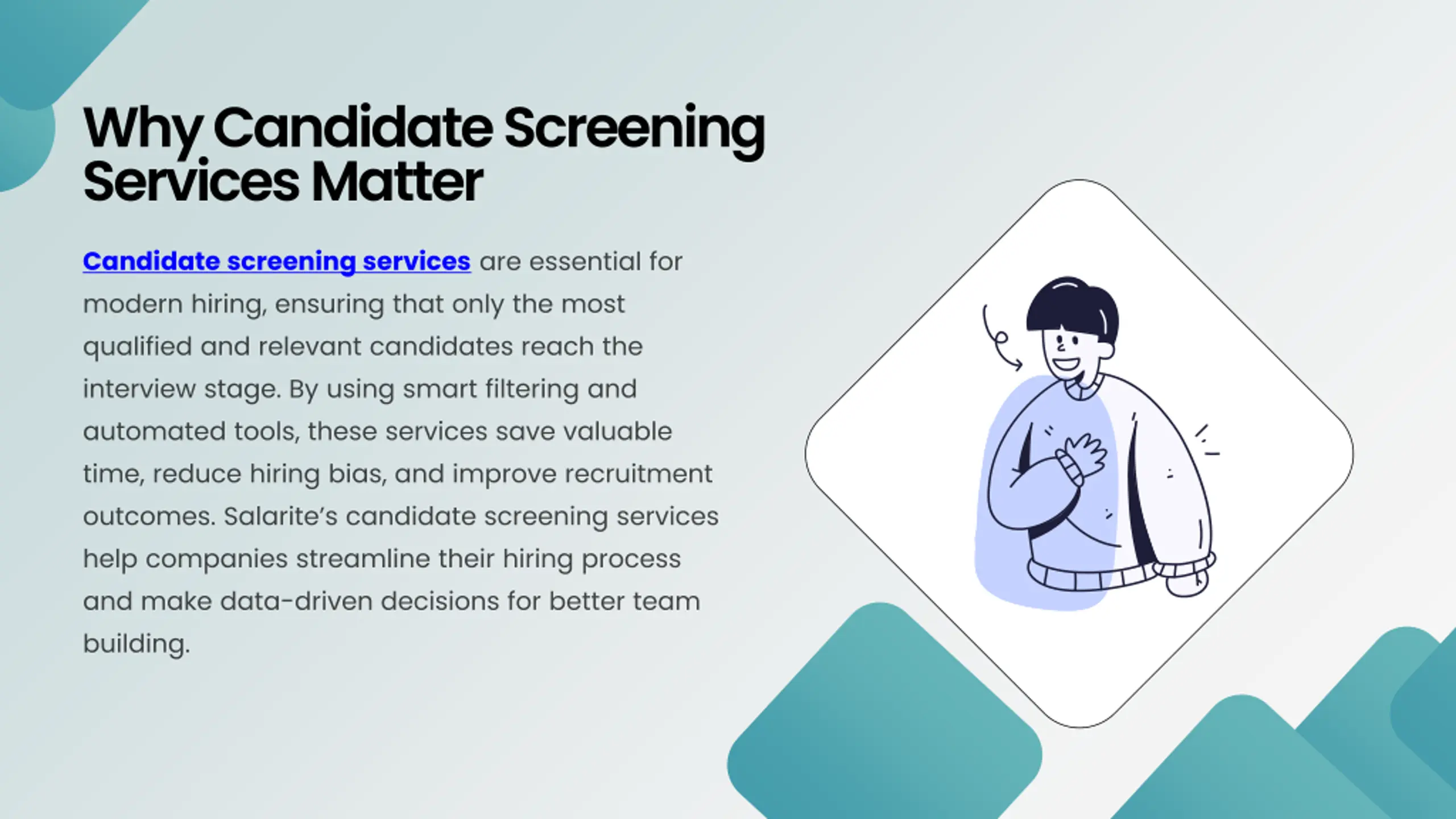 Why Candidate Screening Services Matter

Candidate screening services are essential for modern hiring, ensuring that only the most qualified and relevant candidates reach the interview stage. By using smart filtering and automated tools, these services save valuable time, reduce hiring bias, and improve recruitment outcomes. Salarite's candidate screening services help companies streamline their hiring process and make data-driven decisions for better team building.